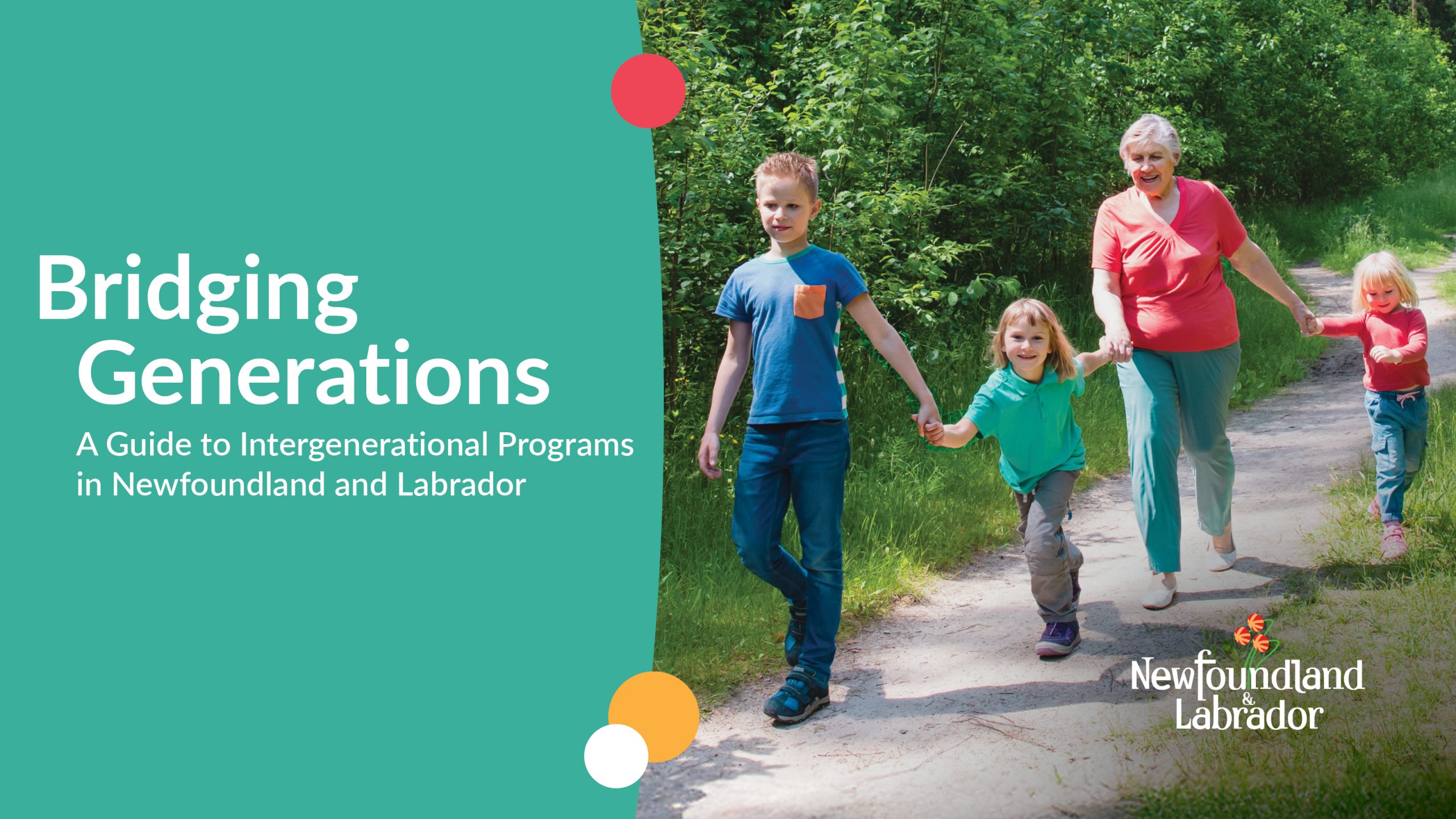 Bridging Generations

A Guide to Intergenerational Programs in Newfoundland and Labrador

Newfoundland & Labrador